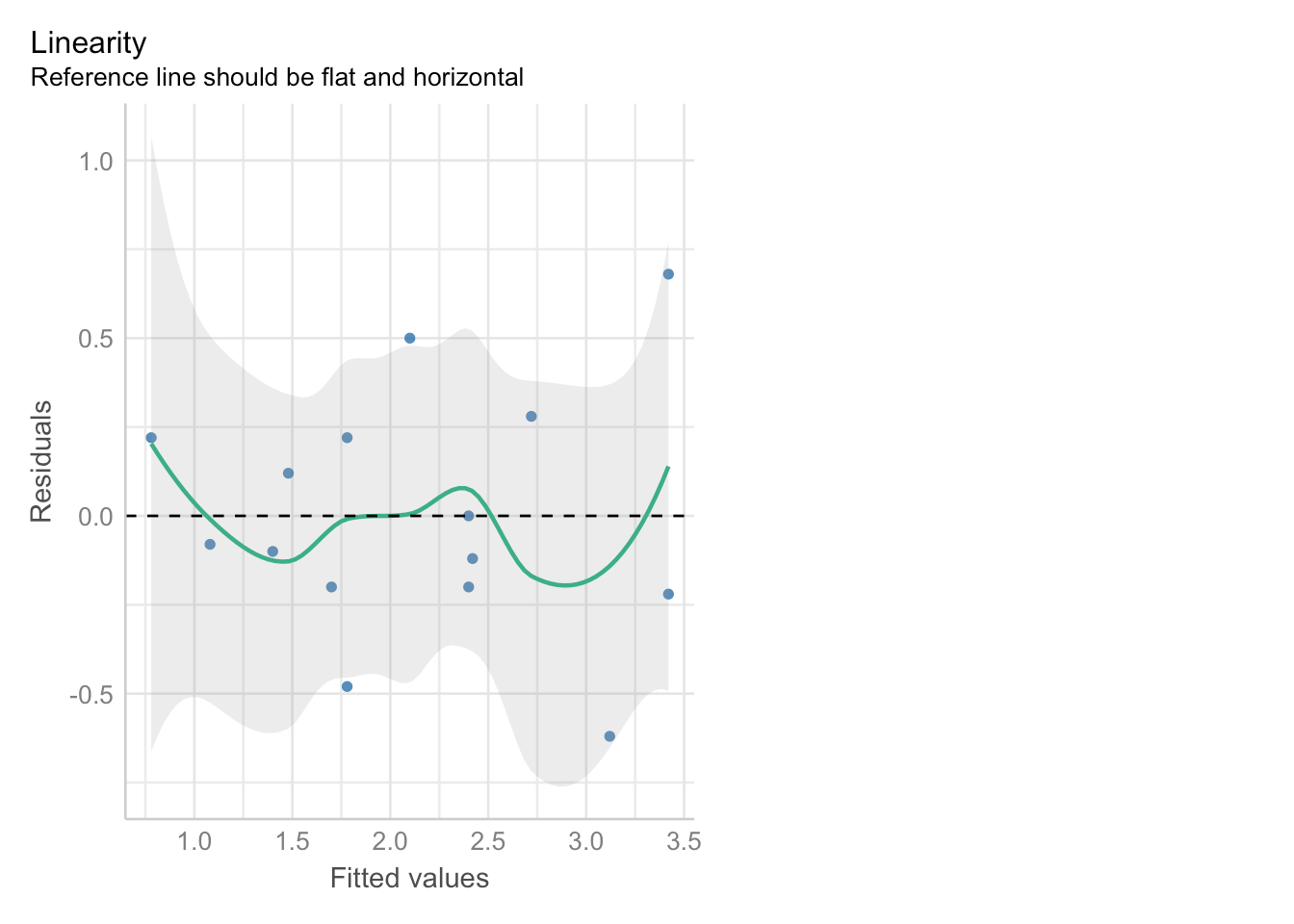 Linearity
Reference line should be flat and horizontal

Residuals

1.0
0.5
0.0
-0.5

1.0 1.5 2.0 2.5 3.0 3.5

Fitted values